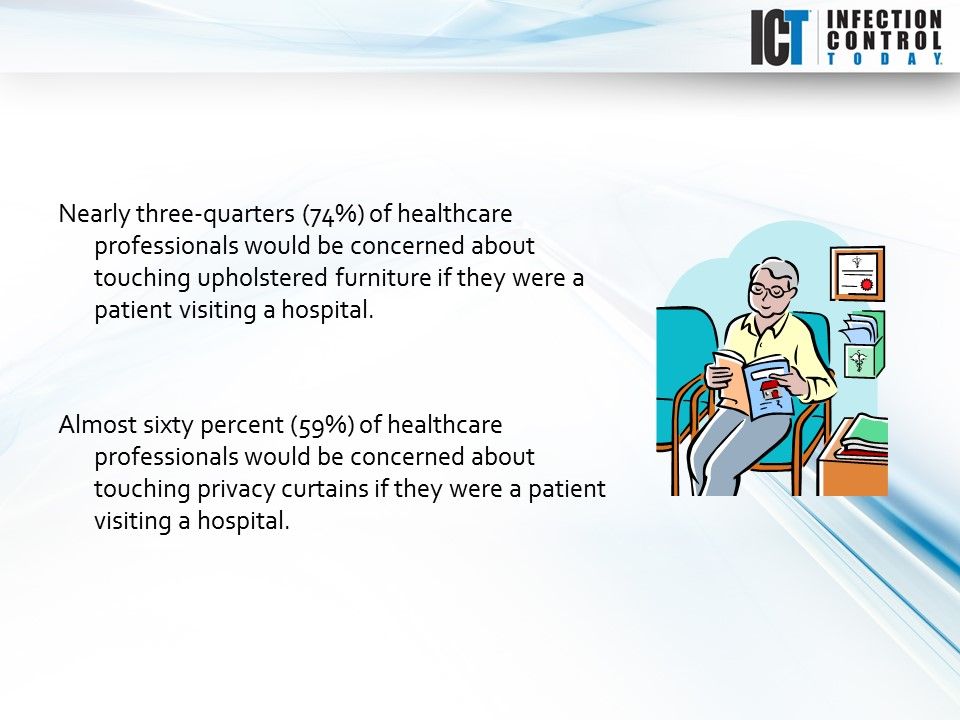 ICT INFECTION CONTROL TODAY

Nearly three-quarters (74%) of healthcare professionals would be concerned about touching upholstered furniture if they were a patient visiting a hospital.

Almost sixty percent (59%) of healthcare professionals would be concerned about touching privacy curtains if they were a patient visiting a hospital.